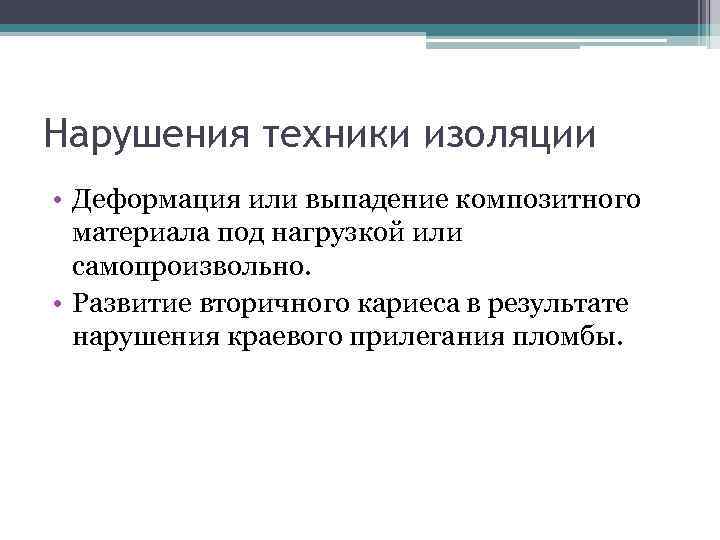 Нарушения техники изоляции

• Деформация или выпадение композитного материала под нагрузкой или самопроизвольно.
• Развитие вторичного кариеса в результате нарушения краевого прилегания пломбы.